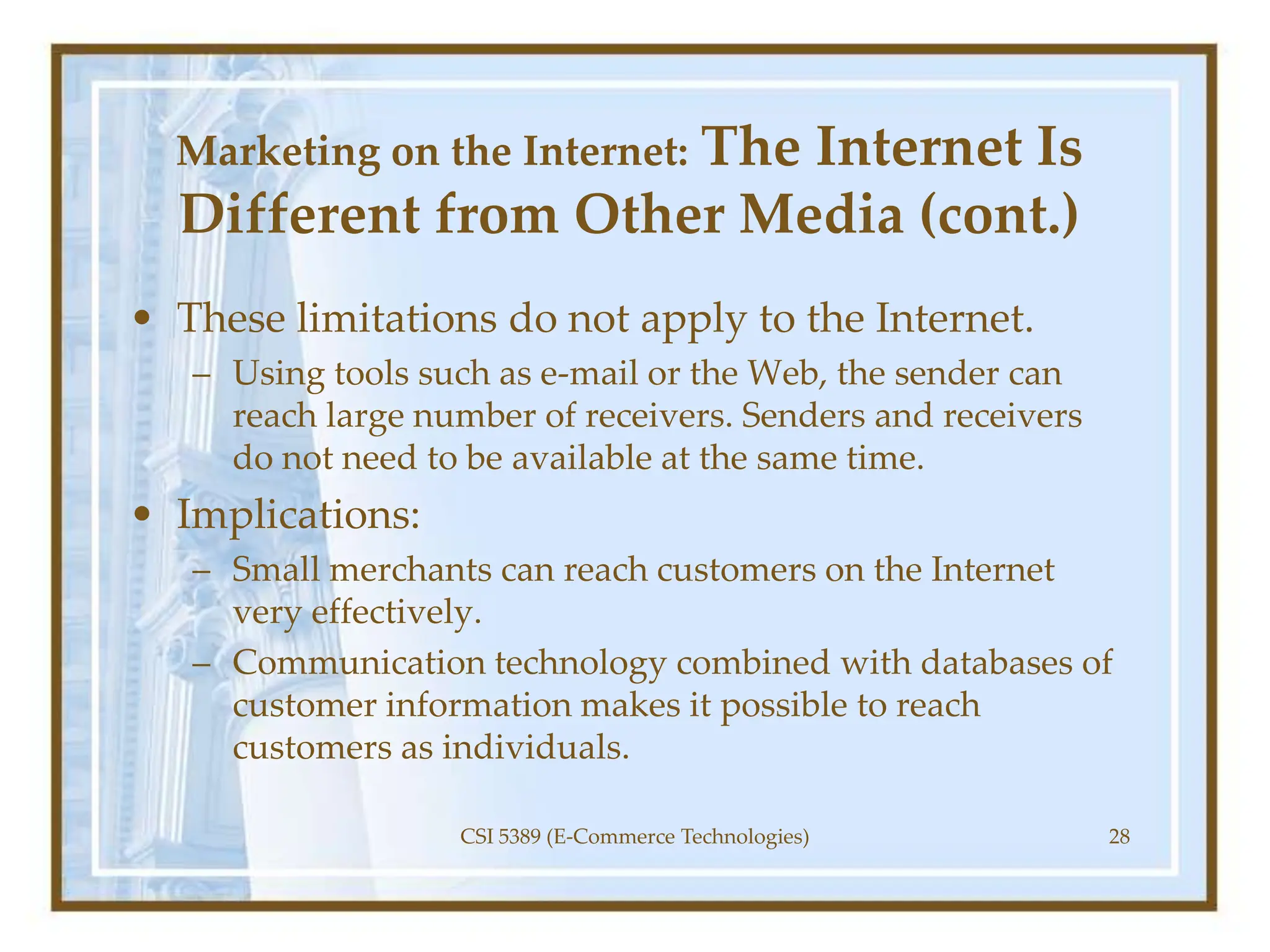 Marketing on the Internet: The Internet Is Different from Other Media (cont.)

• These limitations do not apply to the Internet.
– Using tools such as e-mail or the Web, the sender can reach large number of receivers. Senders and receivers do not need to be available at the same time.

• Implications:
– Small merchants can reach customers on the Internet very effectively.
– Communication technology combined with databases of customer information makes it possible to reach customers as individuals.

CSI 5389 (E-Commerce Technologies)

28